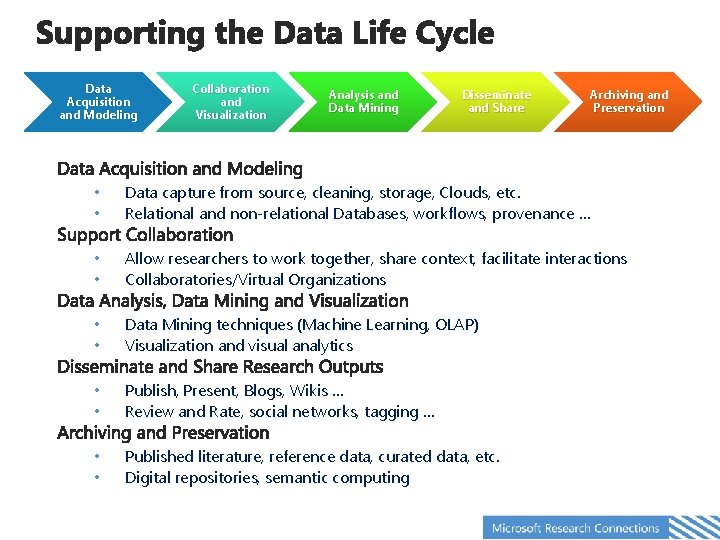 Supporting the Data Life Cycle

Data Acquisition and Modeling

Collaboration and Visualization

Analysis and Data Mining

Disseminate and Share

Archiving and Preservation

Data Acquisition and Modeling
• Data capture from source, cleaning, storage, Clouds, etc.
• Relational and non-relational Databases, workflows, provenance ...

Support Collaboration
• Allow researchers to work together, share context, facilitate interactions
• Collaboratories/Virtual Organizations

Data Analysis, Data Mining and Visualization
• Data Mining techniques (Machine Learning, OLAP)
• Visualization and visual analytics

Disseminate and Share Research Outputs
• Publish, Present, Blogs, Wikis ...
• Review and Rate, social networks, tagging ...

Archiving and Preservation
• Published literature, reference data, curated data, etc.
• Digital repositories, semantic computing

Microsoft Research Connections